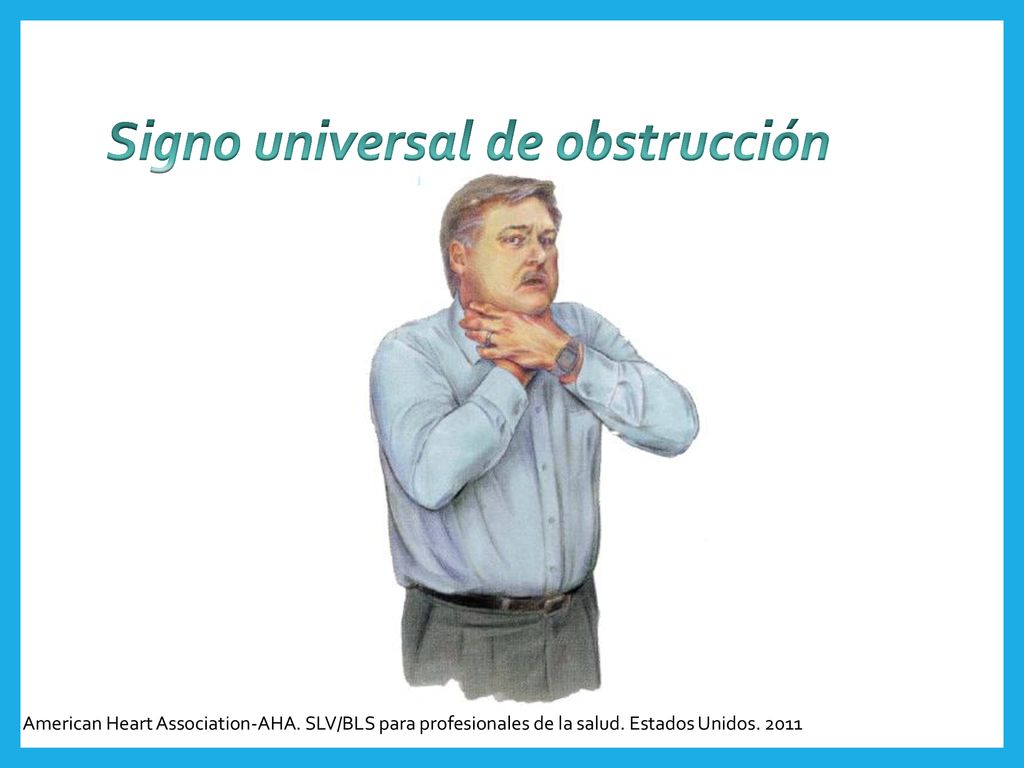 Signo universal de obstrucción

American Heart Association-AHA. SLV/BLS para profesionales de la salud. Estados Unidos. 2011